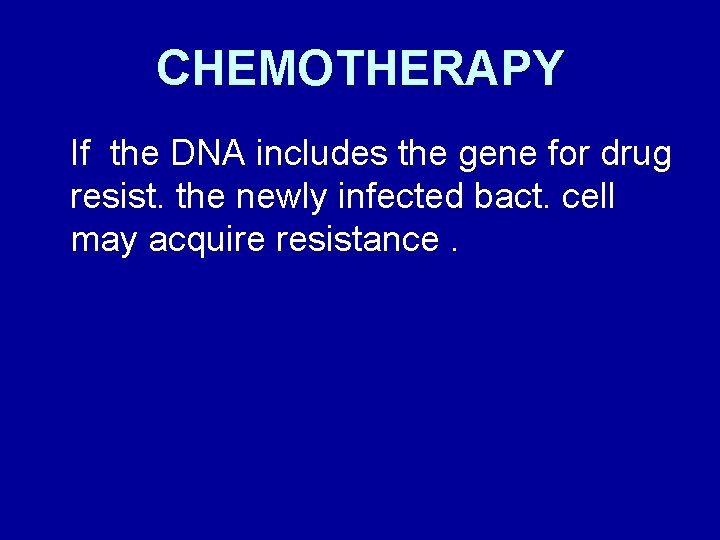 CHEMOTHERAPY

If the DNA includes the gene for drug resist. the newly infected bact. cell may acquire resistance .